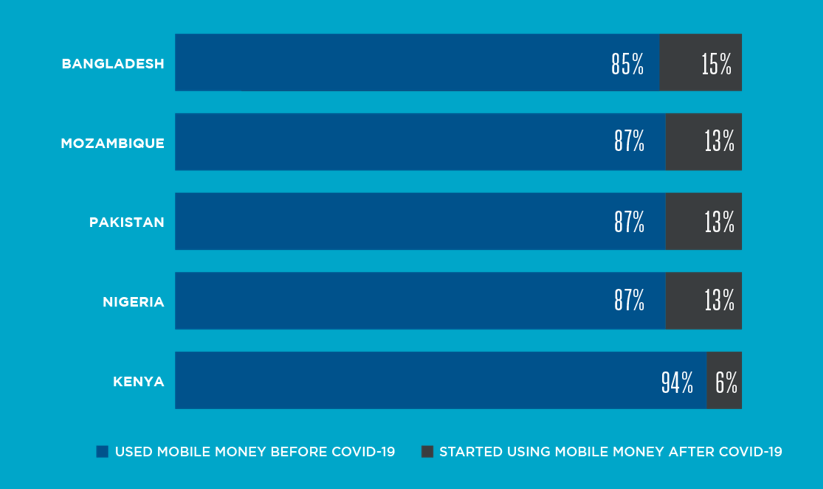 BANGLADESH 85% 15%

MOZAMBIQUE 87% 13%

PAKISTAN 87% 13%

NIGERIA 87% 13%

KENYA 94% 6%

USED MOBILE MONEY BEFORE COVID-19

STARTED USING MOBILE MONEY AFTER COVID-19